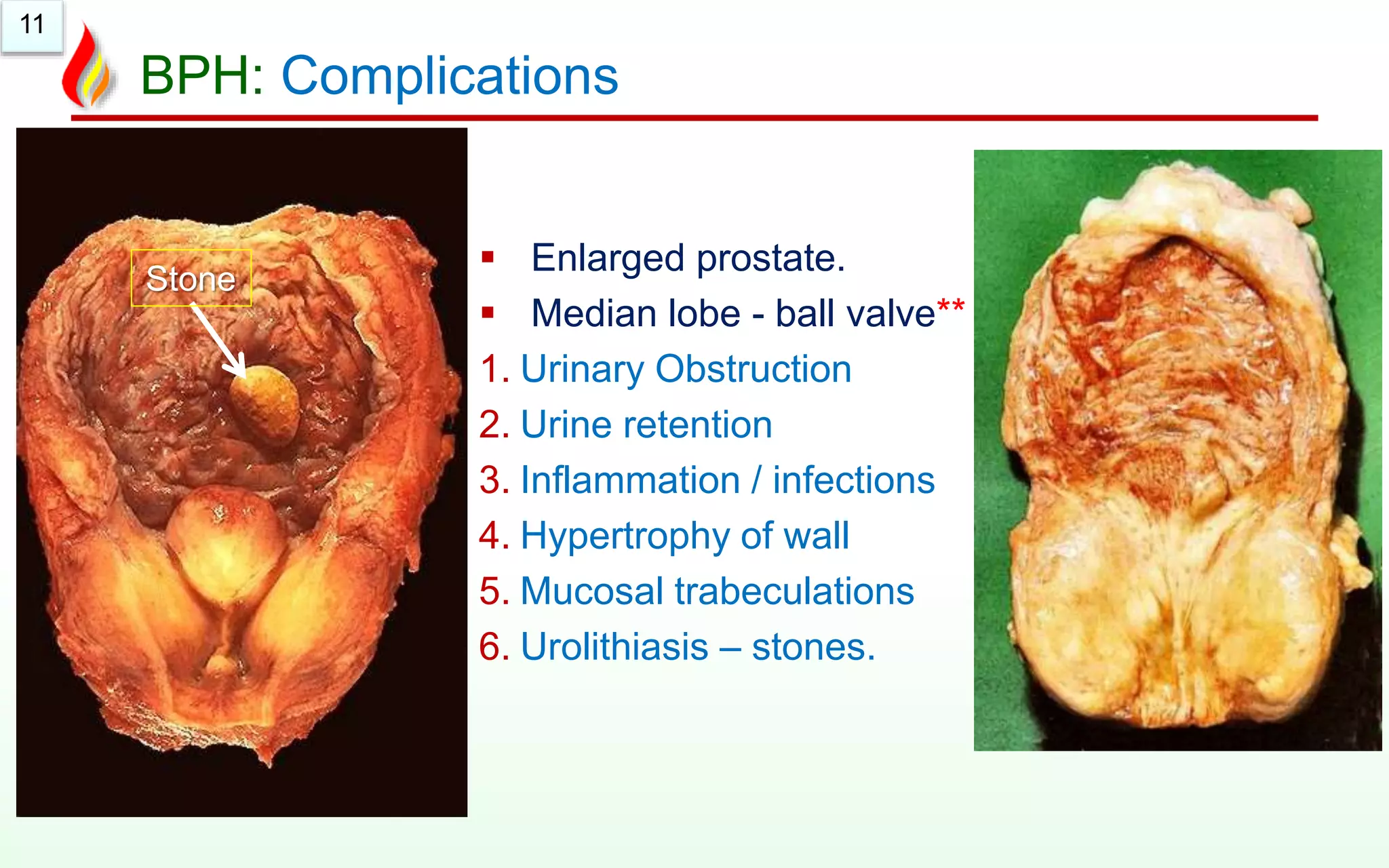 11

BPH: Complications

Stone

▪ Enlarged prostate.
▪ Median lobe - ball valve**
1. Urinary Obstruction
2. Urine retention
3. Inflammation / infections
4. Hypertrophy of wall
5. Mucosal trabeculations
6. Urolithiasis – stones.